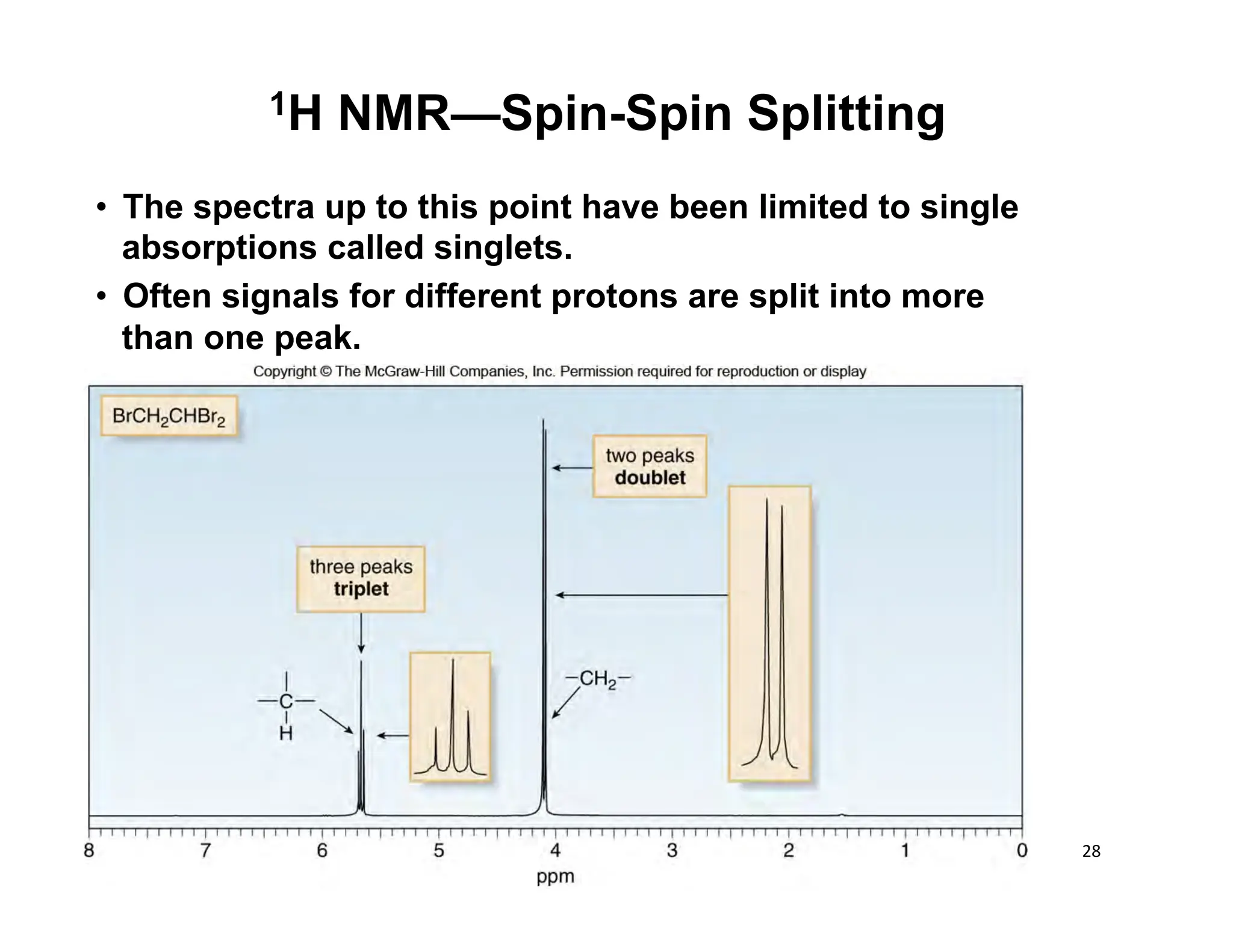 $^1$H NMR—Spin-Spin Splitting

• The spectra up to this point have been limited to single absorptions called singlets.

• Often signals for different protons are split into more than one peak.

Copyright © The McGraw-Hill Companies, Inc. Permission required for reproduction or display

$BrCH_2CHBr_2$

two peaks
doublet

three peaks
triplet

—C—
H

$-CH_2-$

8 7 6 5 4 3 2 1 0
ppm

28